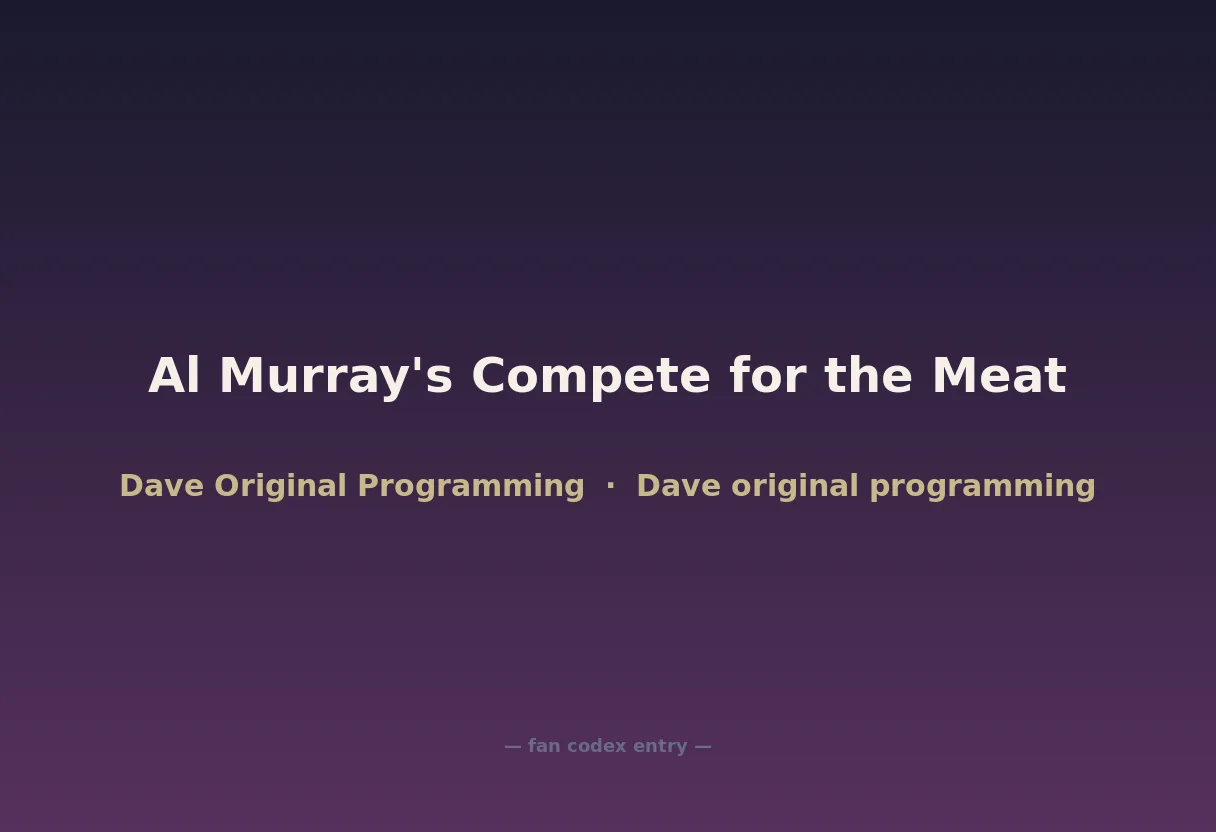 Al Murray's Compete for the Meat

Dave Original Programming · Dave original programming

— fan codex entry —